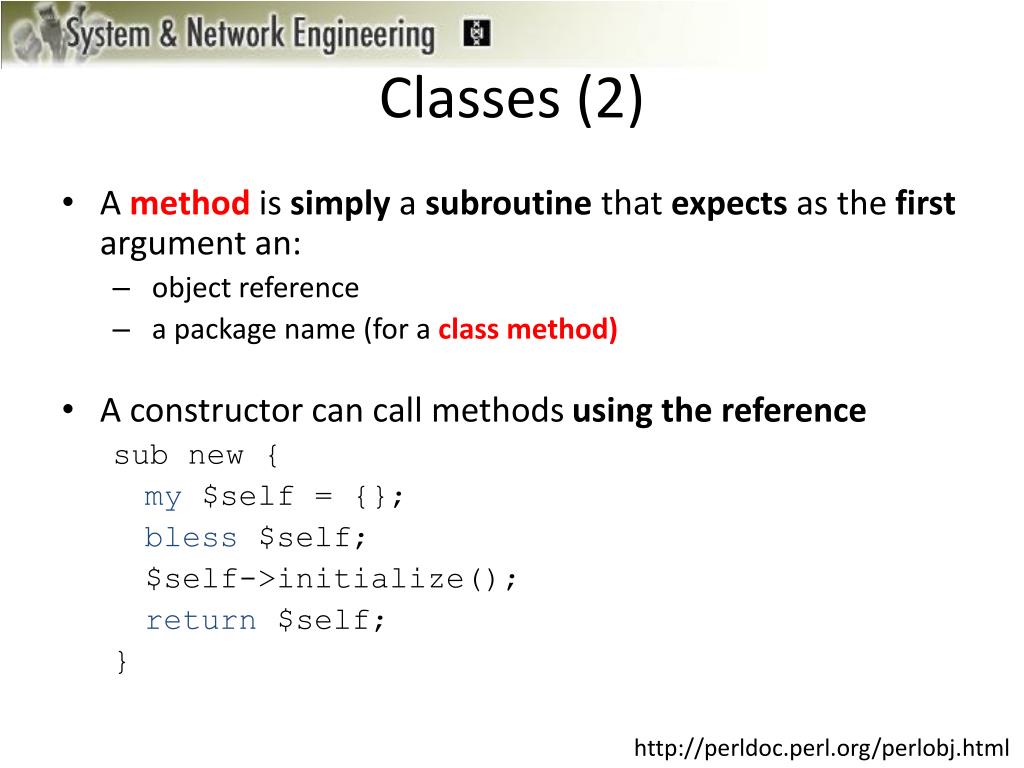 System & Network Engineering

Classes (2)

• A method is simply a subroutine that expects as the first argument an:
– object reference
– a package name (for a class method)

• A constructor can call methods using the reference
sub new {
my $self = {};
bless $self;
$self->initialize();
return $self;
}

http://perldoc.perl.org/perlobj.html